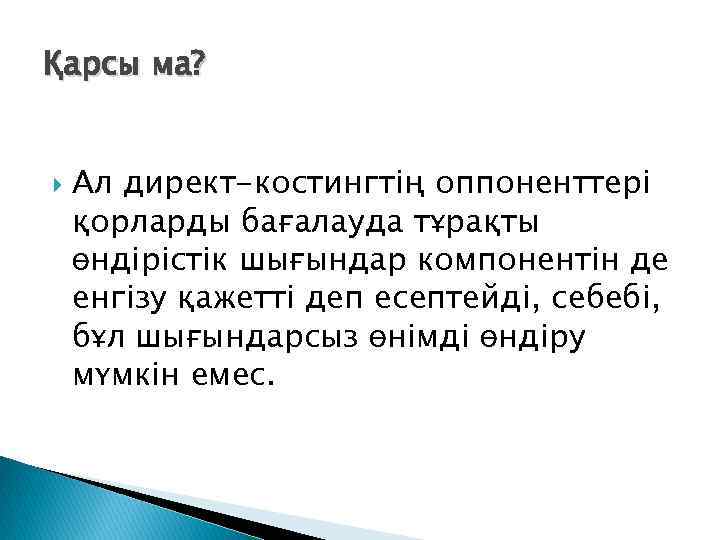 Қарсы ма?

Ал директ-костингтің оппоненттері қорларды бағалауда тұрақты өндірістік шығындар компонентін де енгізу қажетті деп есептейді, себебі, бұл шығындарсыз өнімді өндіру мүмкін емес.